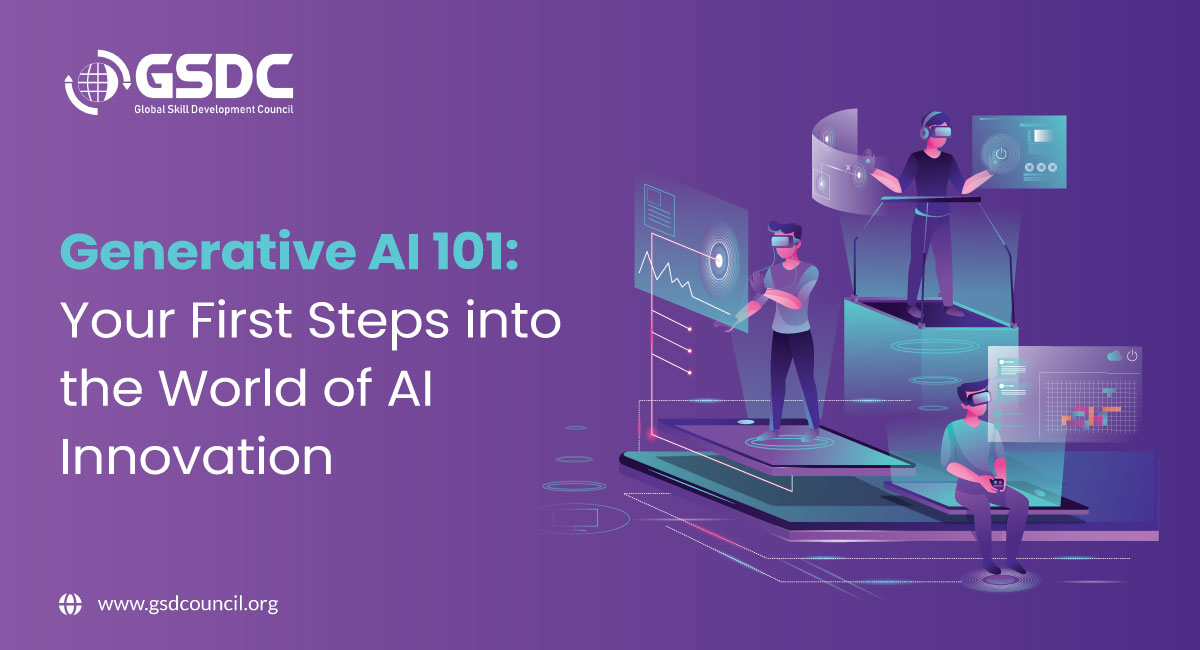 GSDC
Global Skill Development Council

Generative AI 101: Your First Steps into the World of AI Innovation

www.gsdcouncil.org